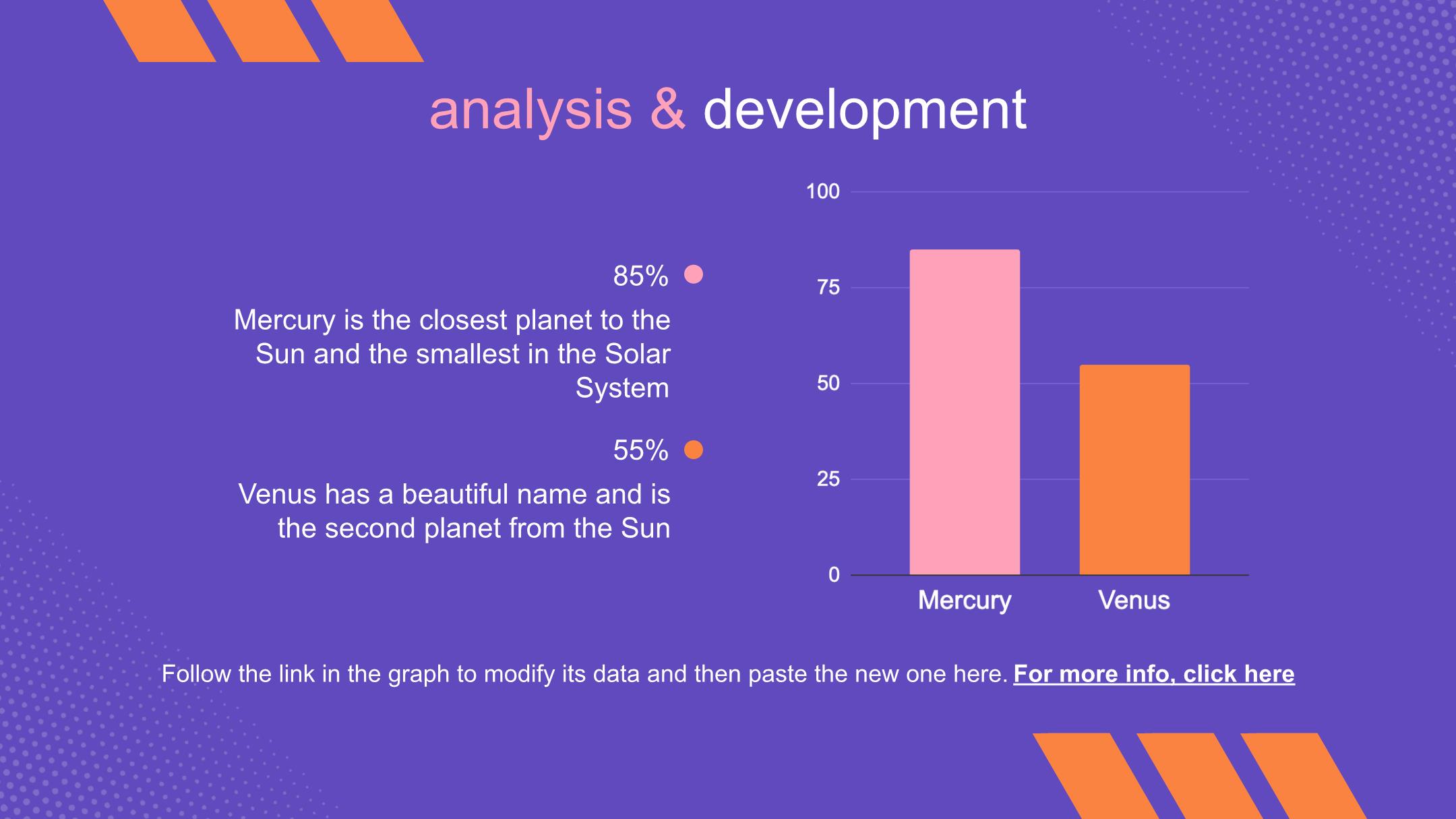 analysis & development

85%

Mercury is the closest planet to the Sun and the smallest in the Solar System

55%

Venus has a beautiful name and is the second planet from the Sun

100
75
50
25
0
Mercury
Venus

Follow the link in the graph to modify its data and then paste the new one here. For more info, click here